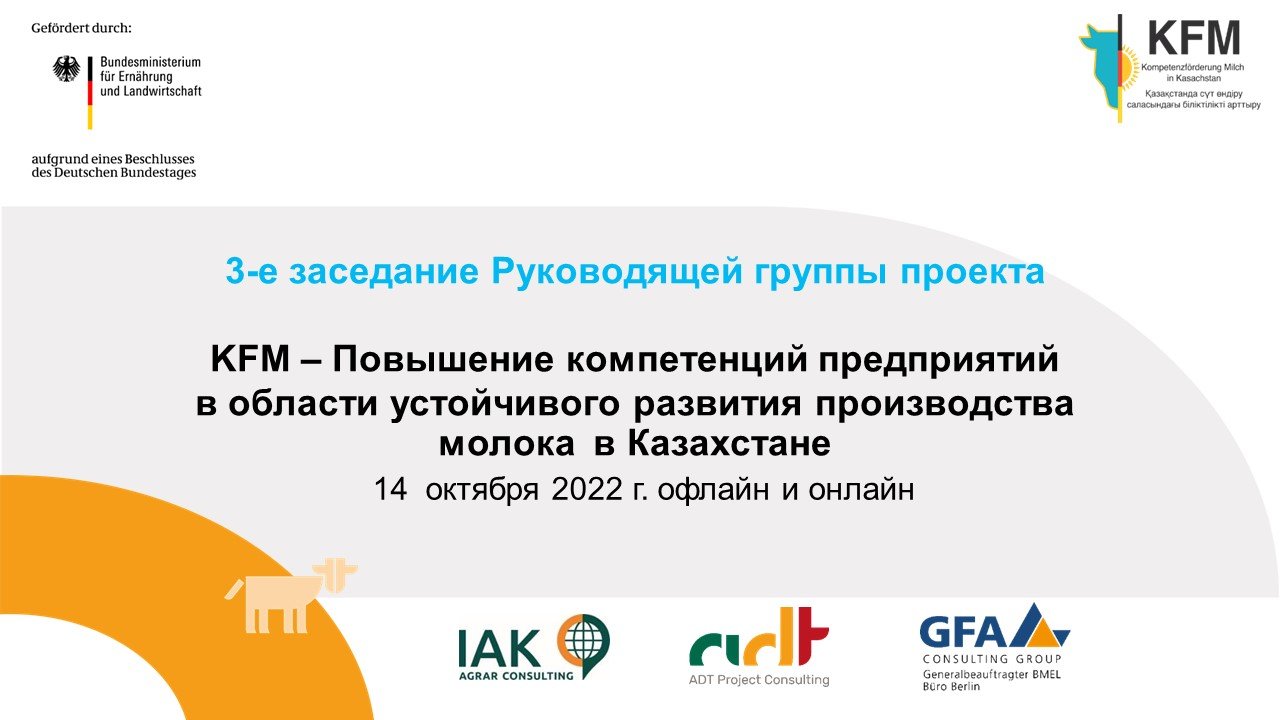 Gefördert durch:

Bundesministerium für Ernährung und Landwirtschaft

aufgrund eines Beschlusses des Deutschen Bundestages

KFM
Kompetenzförderung Milch in Kasachstan
Қазақстанда сүт өндіру саласындағы біліктілікті арттыру

3-е заседание Руководящей группы проекта

KFM – Повышение компетенций предприятий в области устойчивого развития производства молока в Казахстане

14 октября 2022 г. офлайн и онлайн

IAK AGRAR CONSULTING

adt
ADT Project Consulting

GFA CONSULTING GROUP
Generalbeauftragter BMEL
Büro Berlin